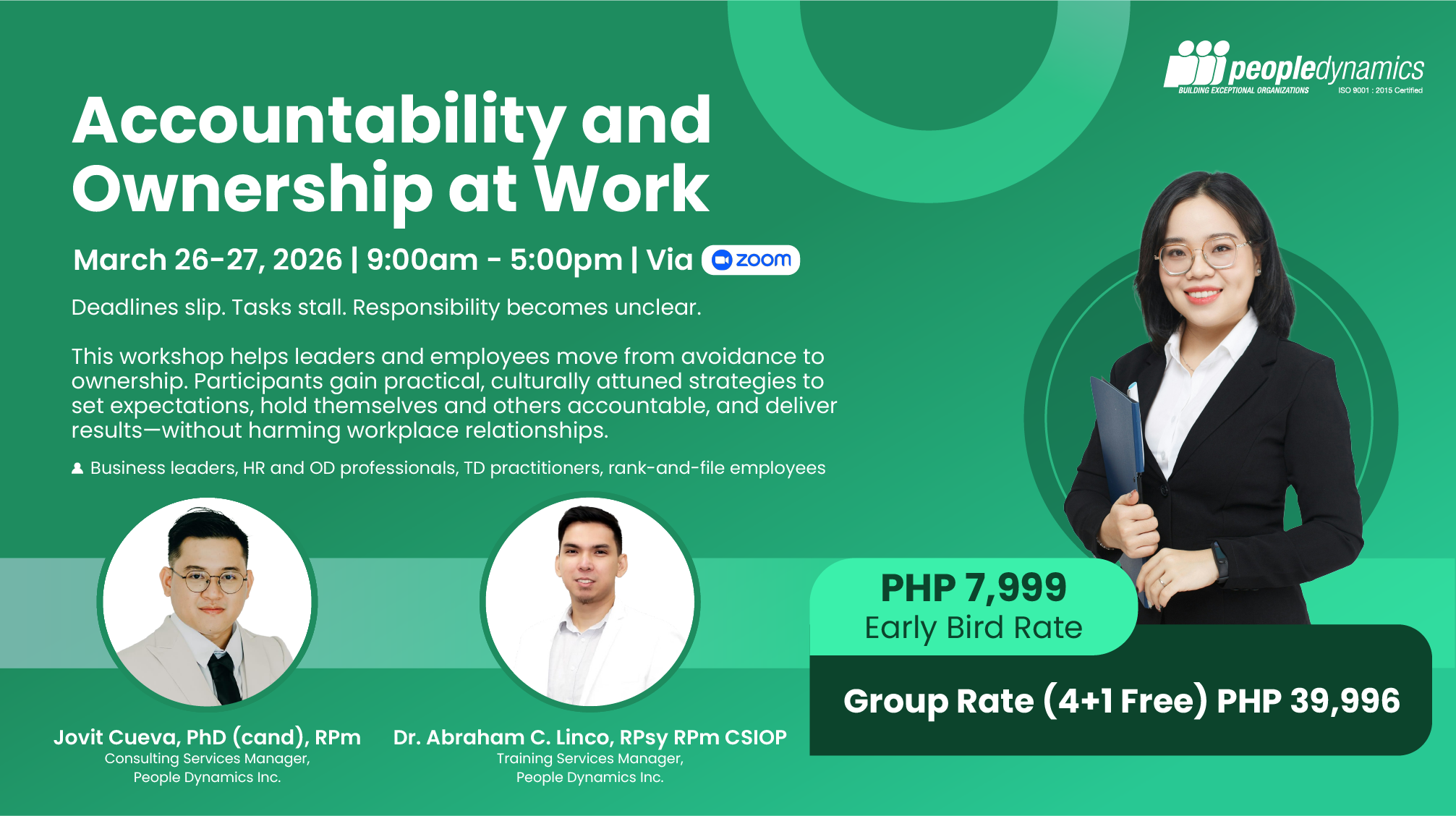 peopledynamics
BUILDING EXCEPTIONAL ORGANIZATIONS ISO 9001 : 2015 Certified

Accountability and Ownership at Work

March 26-27, 2026 | 9:00am - 5:00pm | Via zoom

Deadlines slip. Tasks stall. Responsibility becomes unclear.

This workshop helps leaders and employees move from avoidance to ownership. Participants gain practical, culturally attuned strategies to set expectations, hold themselves and others accountable, and deliver results—without harming workplace relationships.

Business leaders, HR and OD professionals, TD practitioners, rank-and-file employees

Jovit Cueva, PhD (cand), RPm
Consulting Services Manager, People Dynamics Inc.

Dr. Abraham C. Linco, RPsy RPm CSIOP
Training Services Manager, People Dynamics Inc.

PHP 7,999
Early Bird Rate

Group Rate (4+1 Free) PHP 39,996